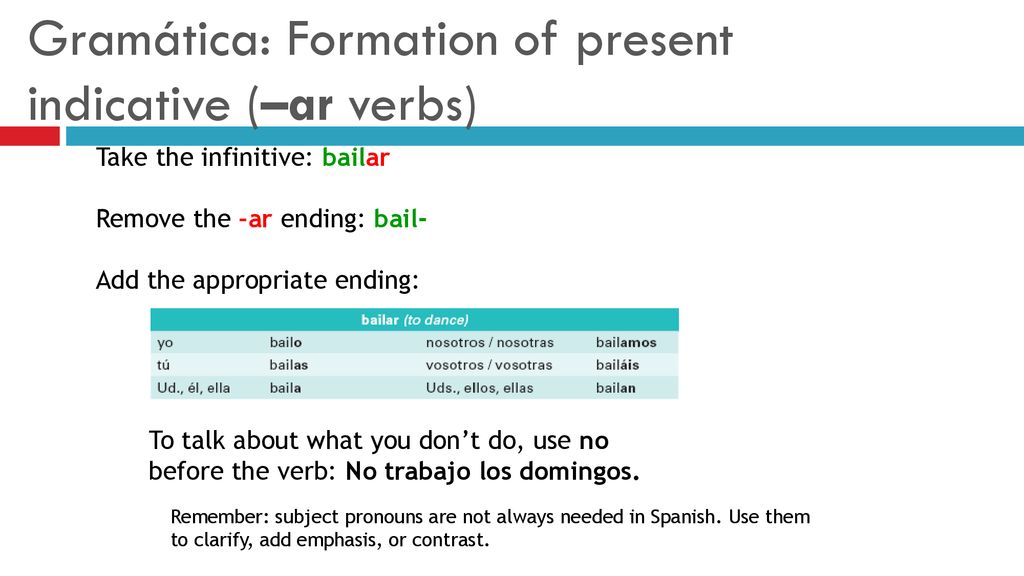 Gramática: Formation of present indicative (–ar verbs)

Take the infinitive: bailar

Remove the -ar ending: bail-

Add the appropriate ending:

| bailar (to dance) | | | |
|---|---|---|---|
| yo | bailo | nosotros / nosotras | bailamos |
| tú | bailas | vosotros / vosotras | bailáis |
| Ud., él, ella | baila | Uds., ellos, ellas | bailan |

To talk about what you don't do, use no before the verb: No trabajo los domingos.

Remember: subject pronouns are not always needed in Spanish. Use them to clarify, add emphasis, or contrast.